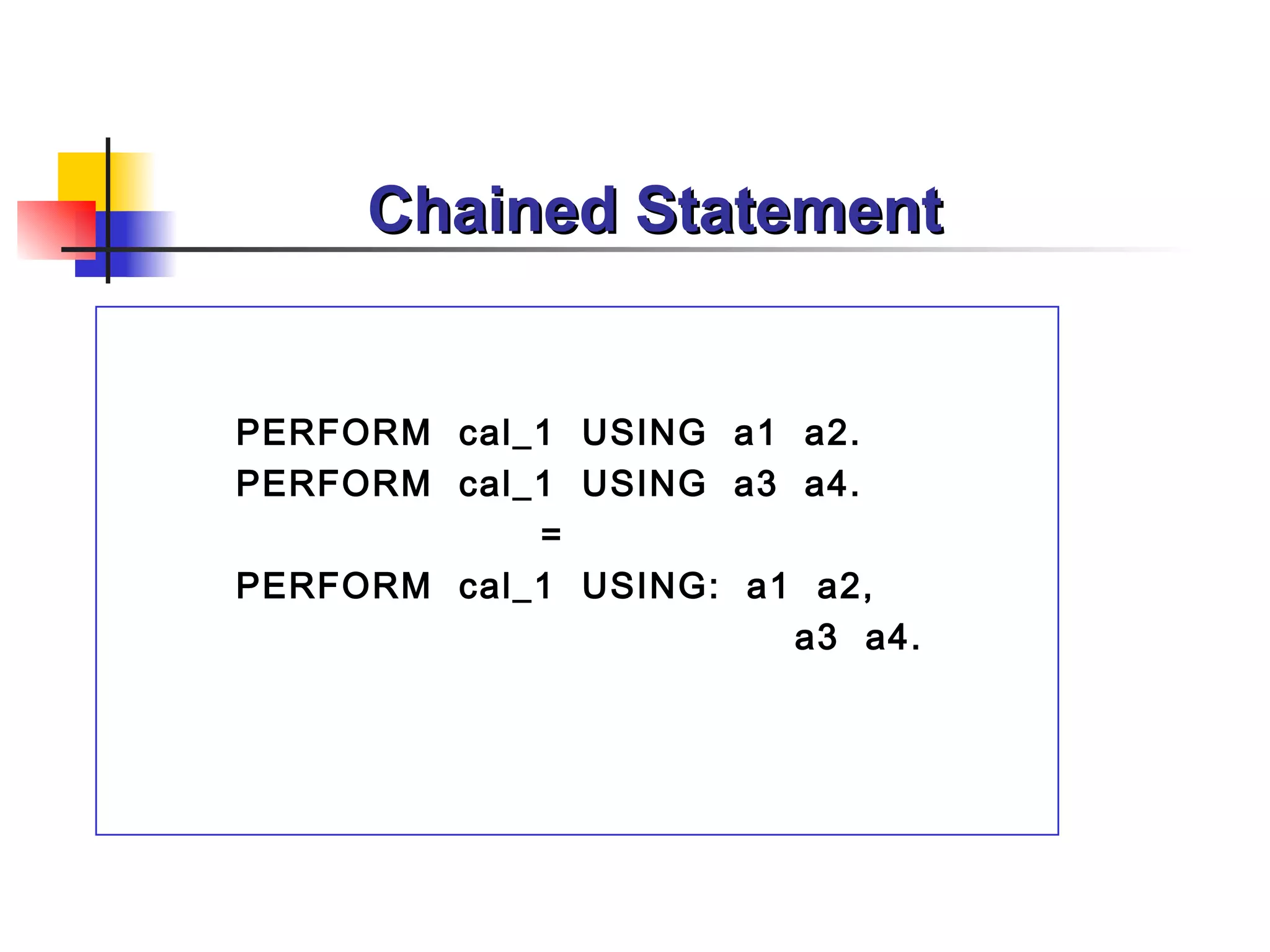 Chained Statement

PERFORM cal_1 USING a1 a2.
PERFORM cal_1 USING a3 a4.
=
PERFORM cal_1 USING: a1 a2,
a3 a4.